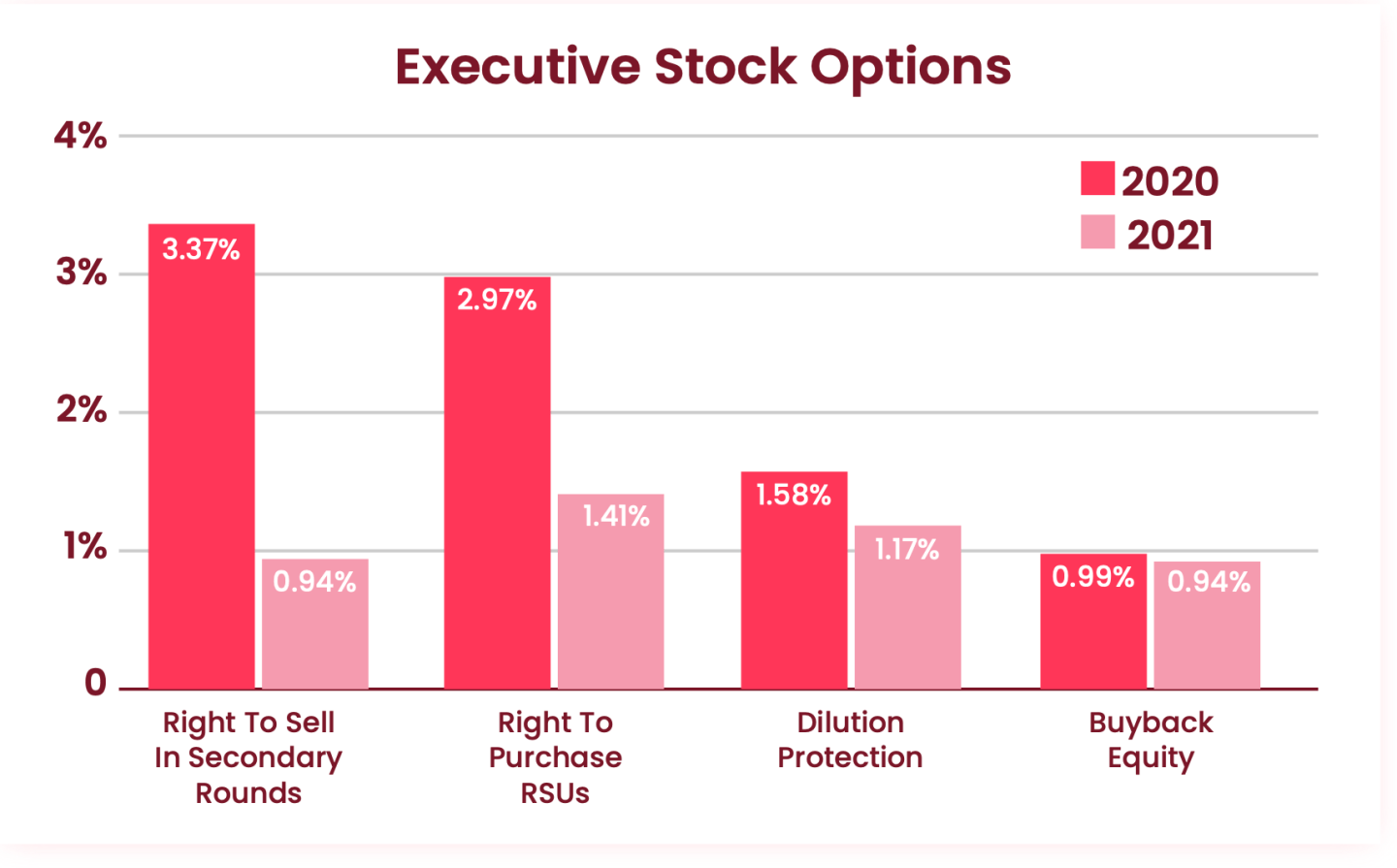 Executive Stock Options

4%
3%
2%
1%
0

2020
2021

3.37%
0.94%
2.97%
1.41%
1.58%
1.17%
0.99%
0.94%

Right To Sell In Secondary Rounds

Right To Purchase RSUs

Dilution Protection

Buyback Equity